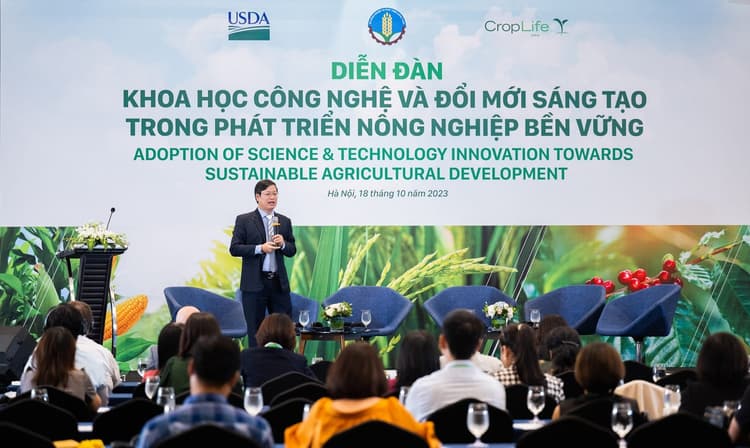 USDA

CropLife

DIỄN ĐÀN
KHOA HỌC CÔNG NGHỆ VÀ ĐỔI MỚI SÁNG TẠO
TRONG PHÁT TRIỂN NÔNG NGHIỆP BỀN VỮNG
ADOPTION OF SCIENCE & TECHNOLOGY INNOVATION TOWARDS
SUSTAINABLE AGRICULTURAL DEVELOPMENT

Hà Nội, 18 tháng 10 năm 2023